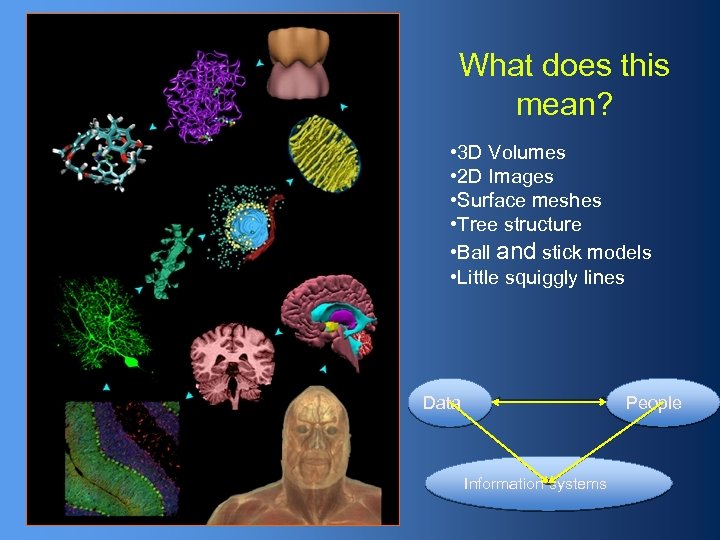 What does this mean?

•3D Volumes
•2D Images
•Surface meshes
•Tree structure
•Ball and stick models
•Little squiggly lines

Data

People

Information systems